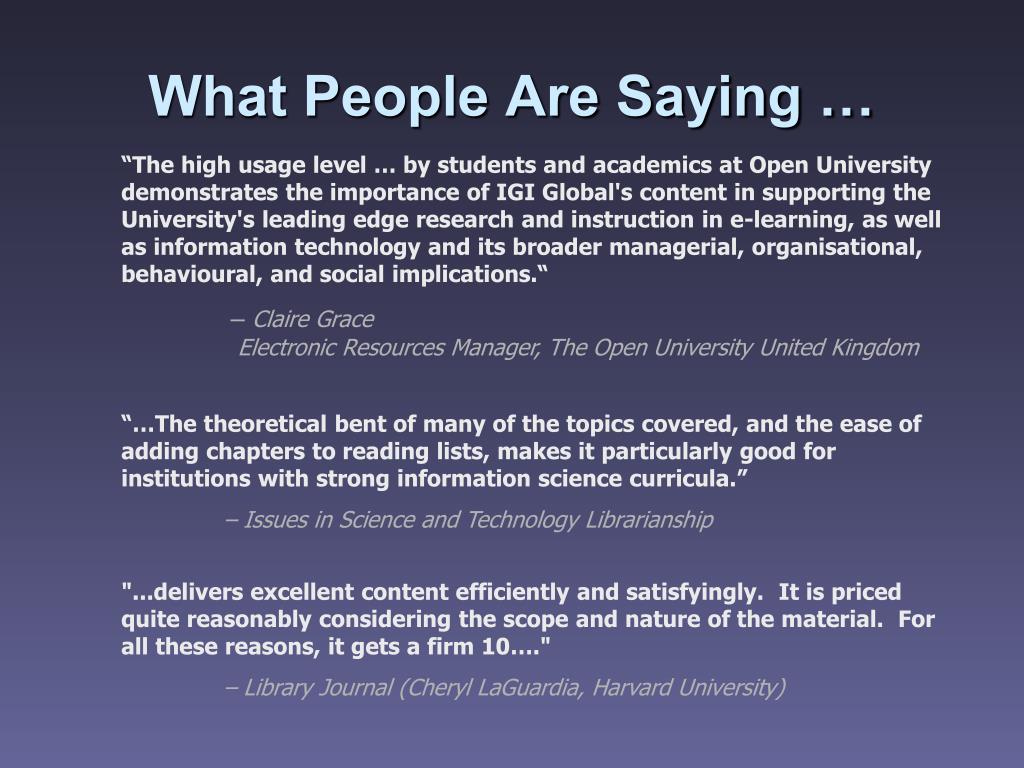 What People Are Saying …

“The high usage level … by students and academics at Open University demonstrates the importance of IGI Global's content in supporting the University's leading edge research and instruction in e-learning, as well as information technology and its broader managerial, organisational, behavioural, and social implications.“

– Claire Grace
Electronic Resources Manager, The Open University United Kingdom

“…The theoretical bent of many of the topics covered, and the ease of adding chapters to reading lists, makes it particularly good for institutions with strong information science curricula.”

– Issues in Science and Technology Librarianship

"...delivers excellent content efficiently and satisfyingly. It is priced quite reasonably considering the scope and nature of the material. For all these reasons, it gets a firm 10…."

– Library Journal (Cheryl LaGuardia, Harvard University)